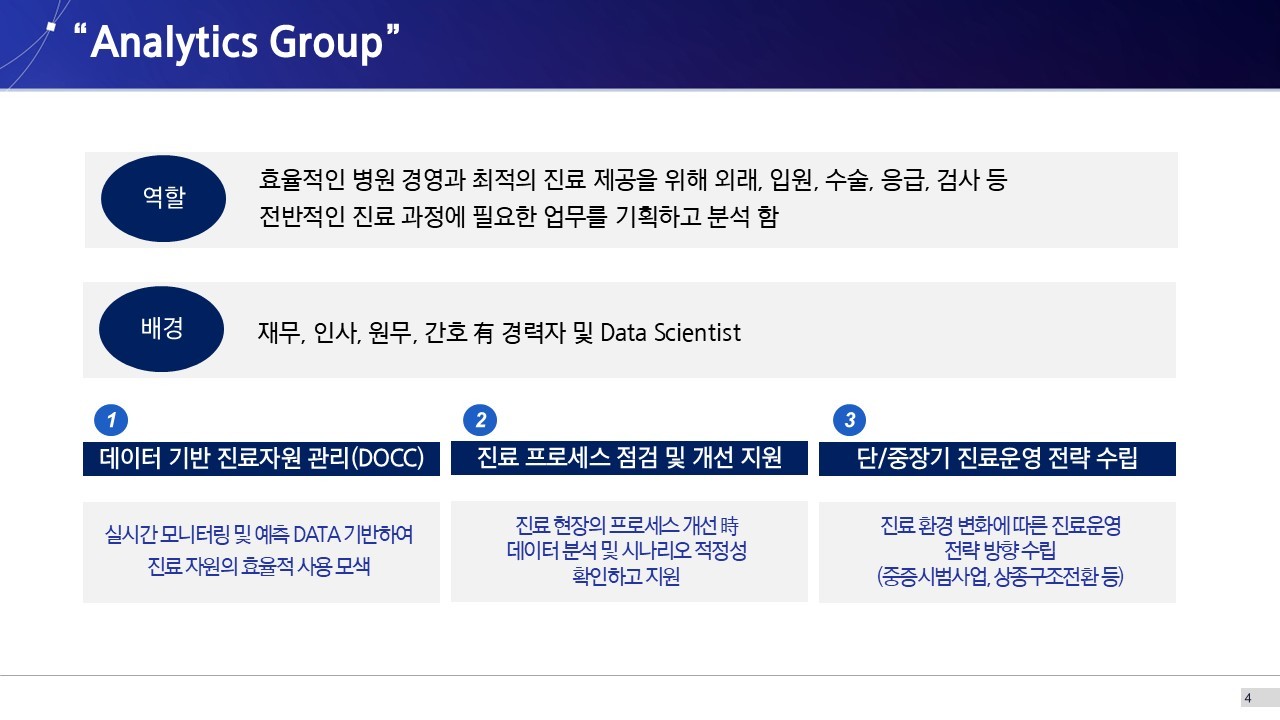 “Analytics Group”

역할

효율적인 병원 경영과 최적의 진료 제공을 위해 외래, 입원, 수술, 응급, 검사 등 전반적인 진료 과정에 필요한 업무를 기획하고 분석 함

배경

재무, 인사, 원무, 간호 有 경력자 및 Data Scientist

1

데이터 기반 진료자원 관리(DOCC)

실시간 모니터링 및 예측 DATA 기반하여 진료 자원의 효율적 사용 모색

2

진료 프로세스 점검 및 개선 지원

진료 현장의 프로세스 개선 時 데이터 분석 및 시나리오 적정성 확인하고 지원

3

단/중장기 진료운영 전략 수립

진료 환경 변화에 따른 진료운영 전략 방향 수립 (중증시범사업, 상종구조전환 등)

4